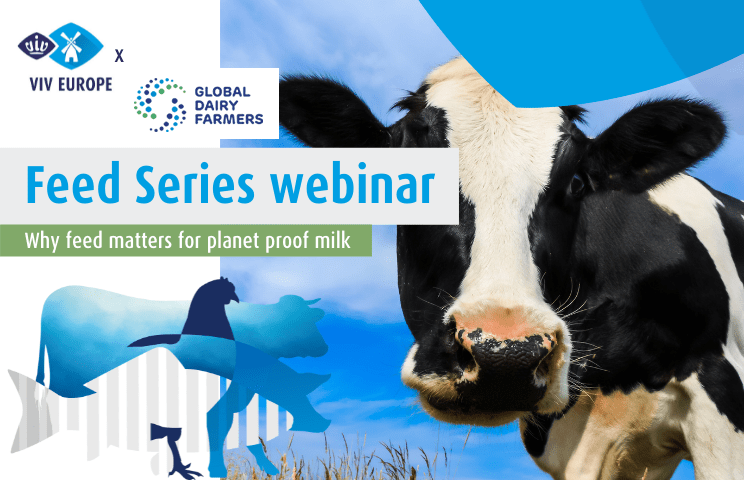 VIV EUROPE

X

GLOBAL DAIRY FARMERS

Feed Series webinar

Why feed matters for planet proof milk